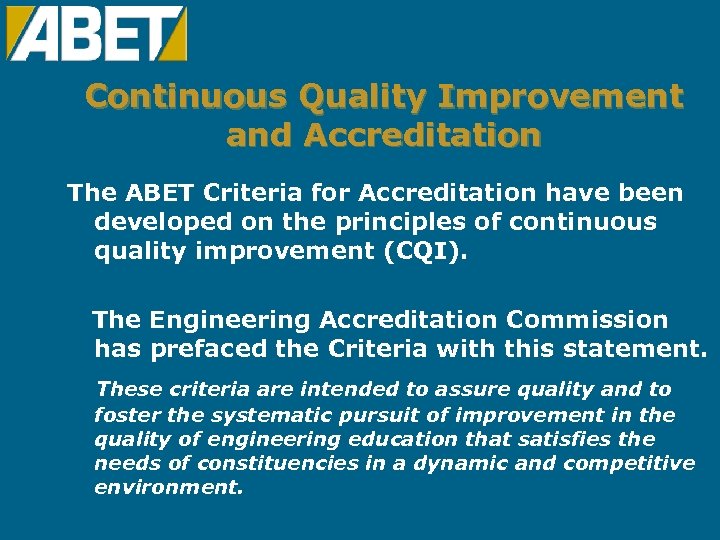 ABET

Continuous Quality Improvement and Accreditation

The ABET Criteria for Accreditation have been developed on the principles of continuous quality improvement (CQI).

The Engineering Accreditation Commission has prefaced the Criteria with this statement.

These criteria are intended to assure quality and to foster the systematic pursuit of improvement in the quality of engineering education that satisfies the needs of constituencies in a dynamic and competitive environment.